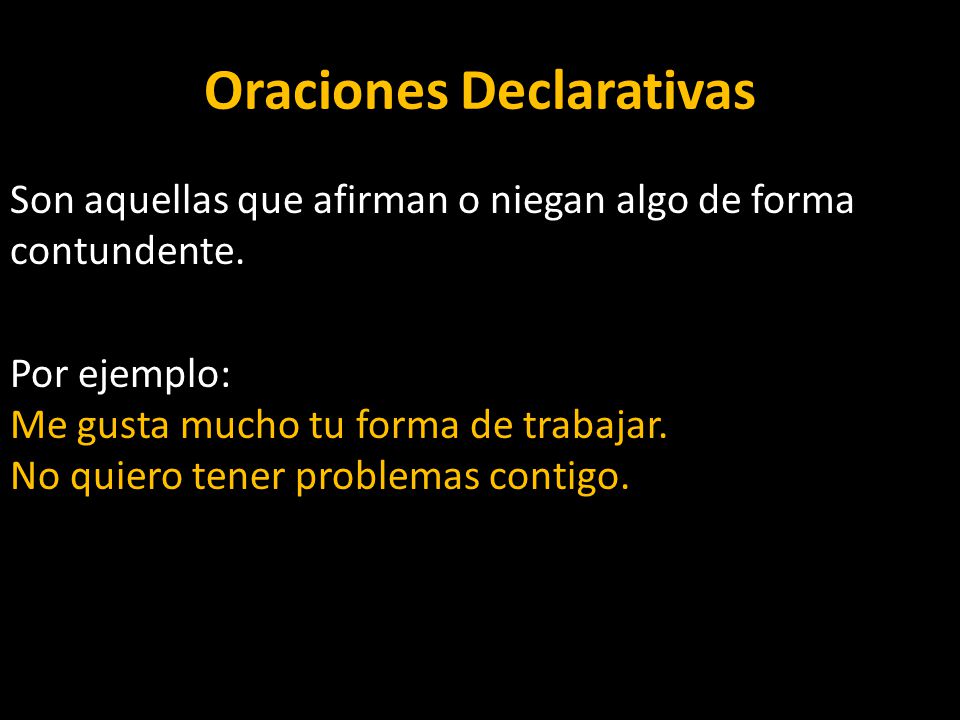 Oraciones Declarativas

Son aquellas que afirman o niegan algo de forma contundente.

Por ejemplo:
Me gusta mucho tu forma de trabajar.
No quiero tener problemas contigo.